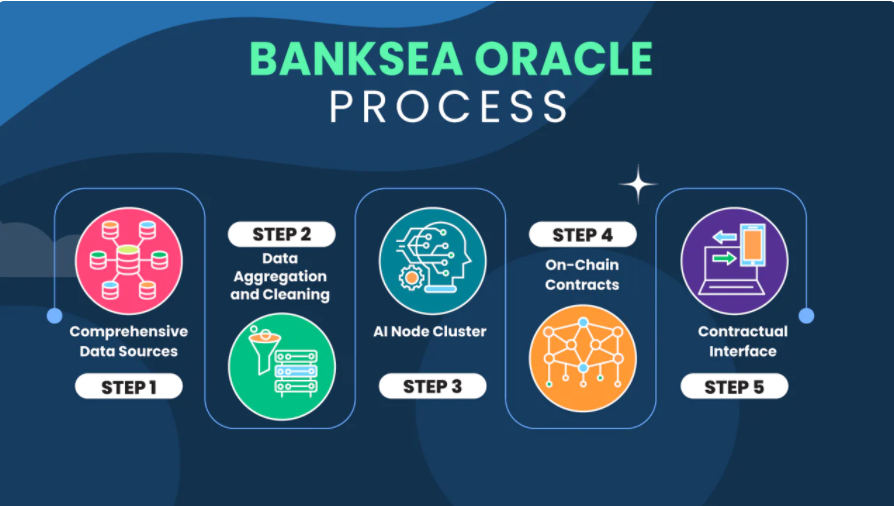 BANKSEA ORACLE PROCESS

Comprehensive Data Sources

STEP 1

STEP 2

Data Aggregation and Cleaning

AI Node Cluster

STEP 3

STEP 4

On-Chain Contracts

Contractual Interface

STEP 5